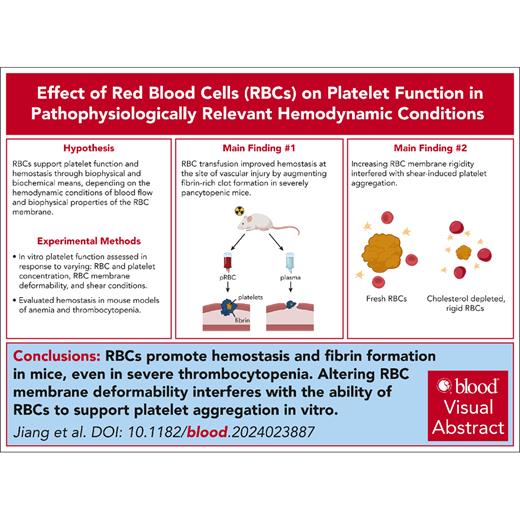 Effect of Red Blood Cells (RBCs) on Platelet Function in Pathophysiologically Relevant Hemodynamic Conditions

Hypothesis

RBCs support platelet function and hemostasis through biophysical and biochemical means, depending on the hemodynamic conditions of blood flow and biophysical properties of the RBC membrane.

Experimental Methods

• In vitro platelet function assessed in response to varying: RBC and platelet concentration, RBC membrane deformability, and shear conditions.

• Evaluated hemostasis in mouse models of anemia and thrombocytopenia.

Main Finding #1

RBC transfusion improved hemostasis at the site of vascular injury by augmenting fibrin-rich clot formation in severely pancytopenic mice.

pRBC

plasma

platelets

fibrin

Main Finding #2

Increasing RBC membrane rigidity interfered with shear-induced platelet aggregation.

Fresh RBCs

Cholesterol depleted, rigid RBCs

Conclusions: RBCs promote hemostasis and fibrin formation in mice, even in severe thrombocytopenia. Altering RBC membrane deformability interferes with the ability of RBCs to support platelet aggregation in vitro.

Jiang et al. DOI: 10.1182/blood.2024023887

blood Visual Abstract